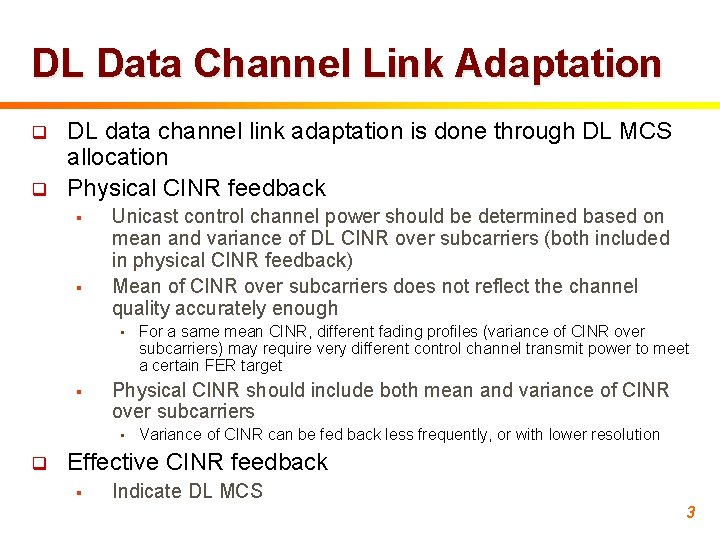 DL Data Channel Link Adaptation

DL data channel link adaptation is done through DL MCS allocation

Physical CINR feedback

Unicast control channel power should be determined based on mean and variance of DL CINR over subcarriers (both included in physical CINR feedback)

Mean of CINR over subcarriers does not reflect the channel quality accurately enough

For a same mean CINR, different fading profiles (variance of CINR over subcarriers) may require very different control channel transmit power to meet a certain FER target

Physical CINR should include both mean and variance of CINR over subcarriers

Variance of CINR can be fed back less frequently, or with lower resolution

Effective CINR feedback

Indicate DL MCS

3